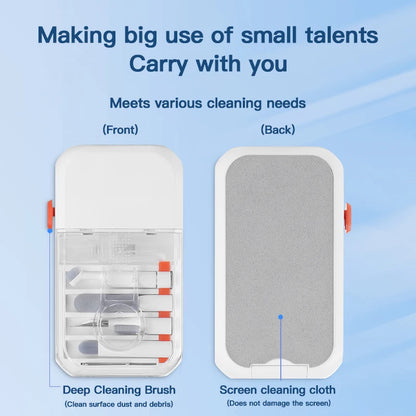 Making big use of small talents
Carry with you

Meets various cleaning needs

(Front)

(Back)

Deep Cleaning Brush
(Clean surface dust and debris)

Screen cleaning cloth
(Does not damage the screen)